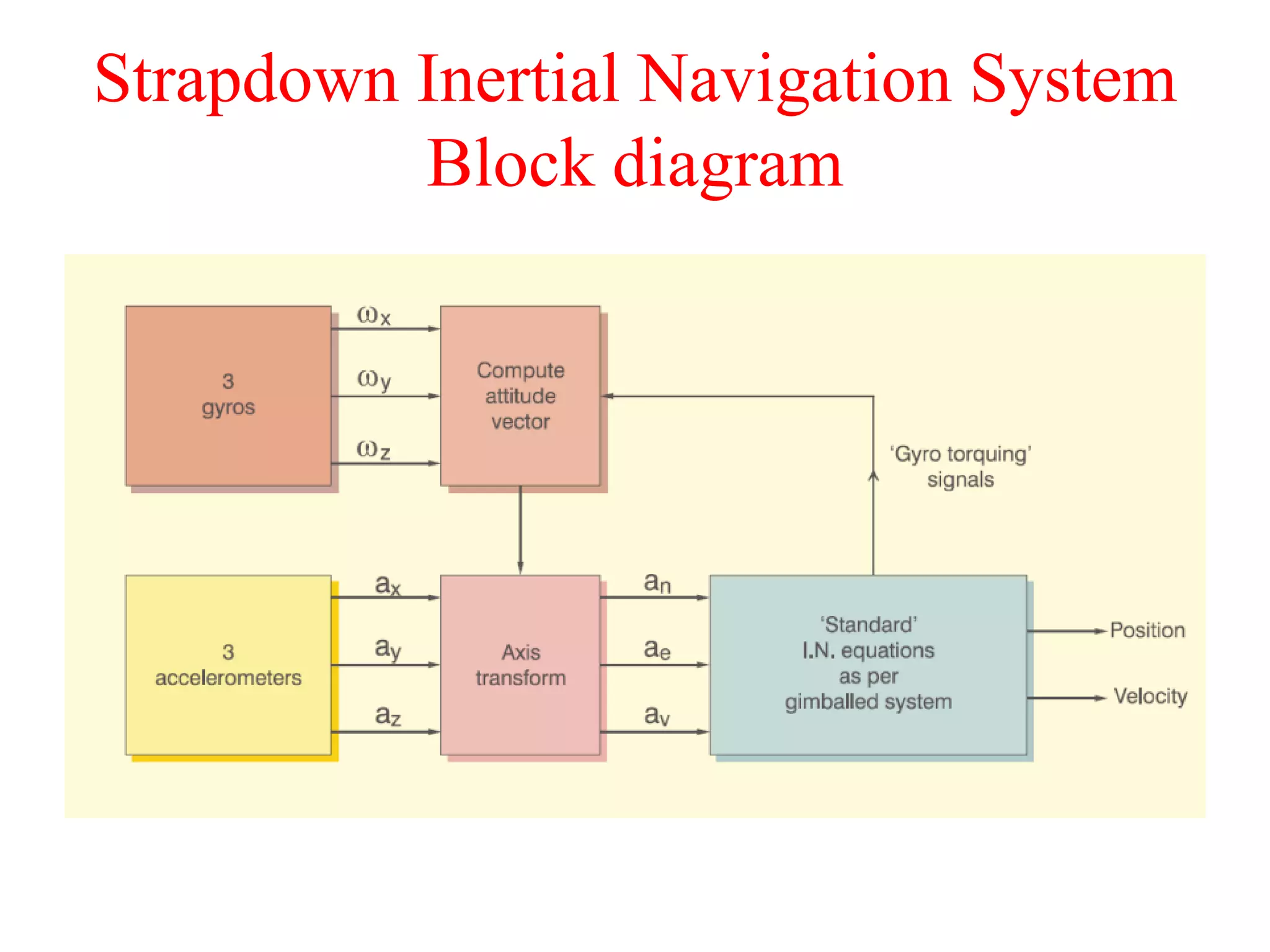 Strapdown Inertial Navigation System Block diagram

3 gyros

$\omega_x$

$\omega_y$

$\omega_z$

Compute attitude vector

'Gyro torquing' signals

3 accelerometers

$a_x$

$a_y$

$a_z$

Axis transform

$a_n$

$a_e$

$a_v$

'Standard' I.N. equations as per gimballed system

Position

Velocity